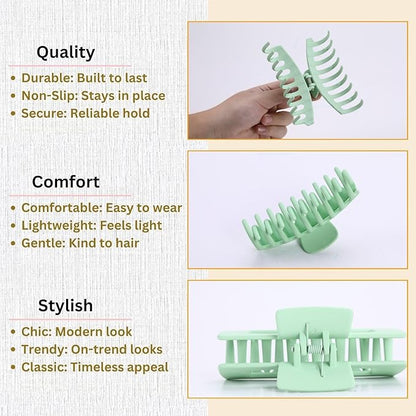 Quality

• Durable: Built to last
• Non-Slip: Stays in place
• Secure: Reliable hold

Comfort

• Comfortable: Easy to wear
• Lightweight: Feels light
• Gentle: Kind to hair

Stylish

• Chic: Modern look
• Trendy: On-trend looks
• Classic: Timeless appeal